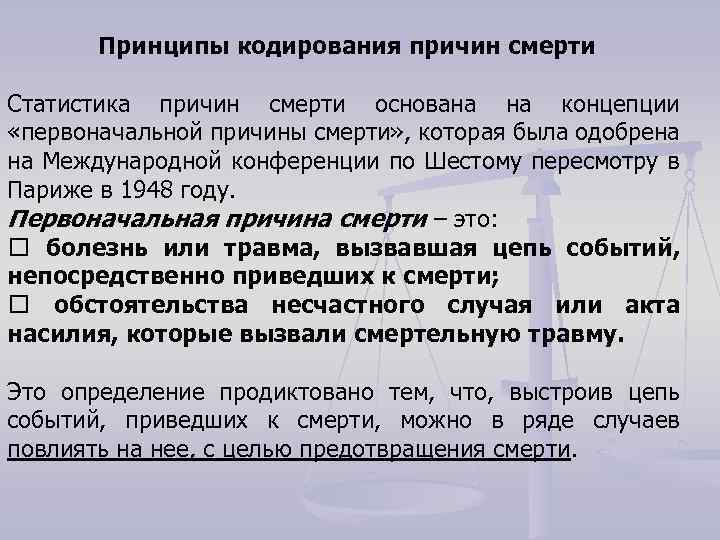 Принципы кодирования причин смерти

Статистика причин смерти основана на концепции «первоначальной причины смерти», которая была одобрена на Международной конференции по Шестому пересмотру в Париже в 1948 году.

Первоначальная причина смерти – это:
□ болезнь или травма, вызвавшая цепь событий, непосредственно приведших к смерти;
□ обстоятельства несчастного случая или акта насилия, которые вызвали смертельную травму.

Это определение продиктовано тем, что, выстроив цепь событий, приведших к смерти, можно в ряде случаев повлиять на нее, с целью предотвращения смерти.